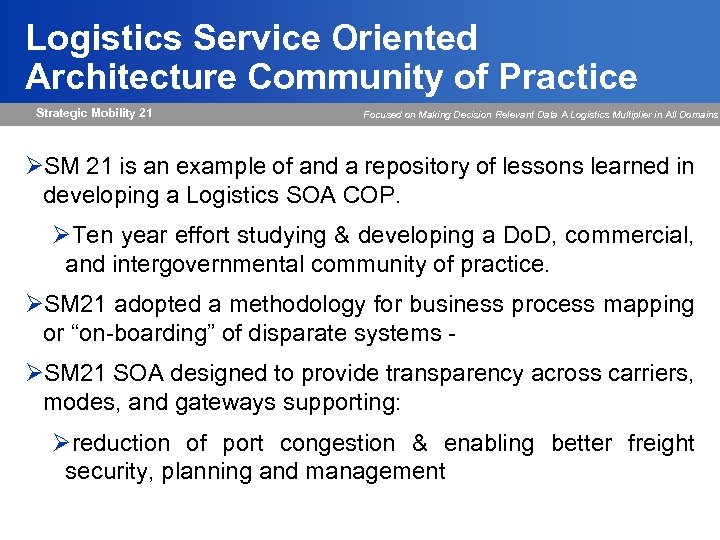 Logistics Service Oriented Architecture Community of Practice

Strategic Mobility 21

Focused on Making Decision Relevant Data A Logistics Multiplier in All Domains

➢SM 21 is an example of and a repository of lessons learned in developing a Logistics SOA COP.

➢Ten year effort studying & developing a DoD, commercial, and intergovernmental community of practice.

➢SM21 adopted a methodology for business process mapping or “on-boarding” of disparate systems -

➢SM21 SOA designed to provide transparency across carriers, modes, and gateways supporting:

➢reduction of port congestion & enabling better freight security, planning and management